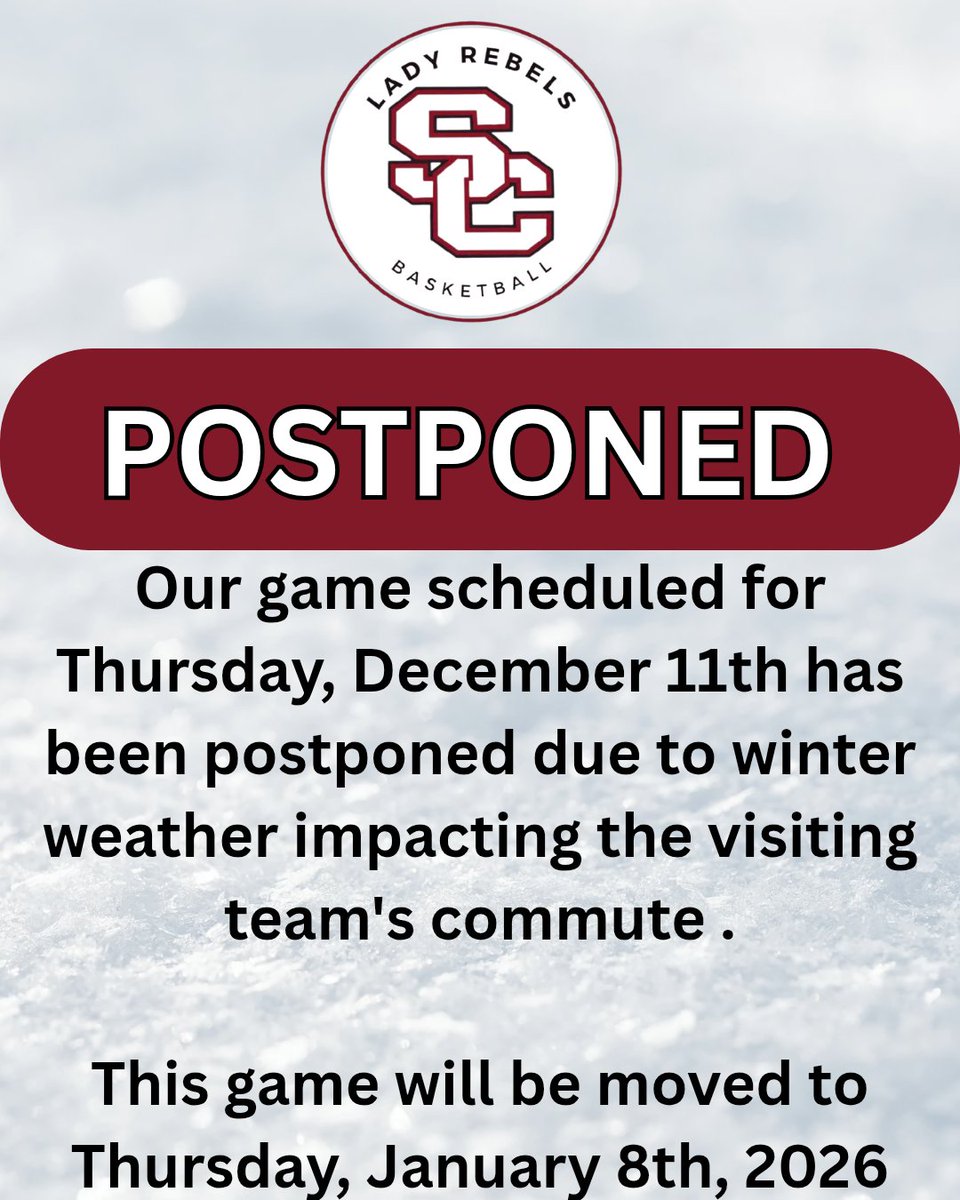 LADY REBELS
SC
BASKETBALL

POSTPONED

Our game scheduled for Thursday, December 11th has been postponed due to winter weather impacting the visiting team's commute .

This game will be moved to Thursday, January 8th, 2026